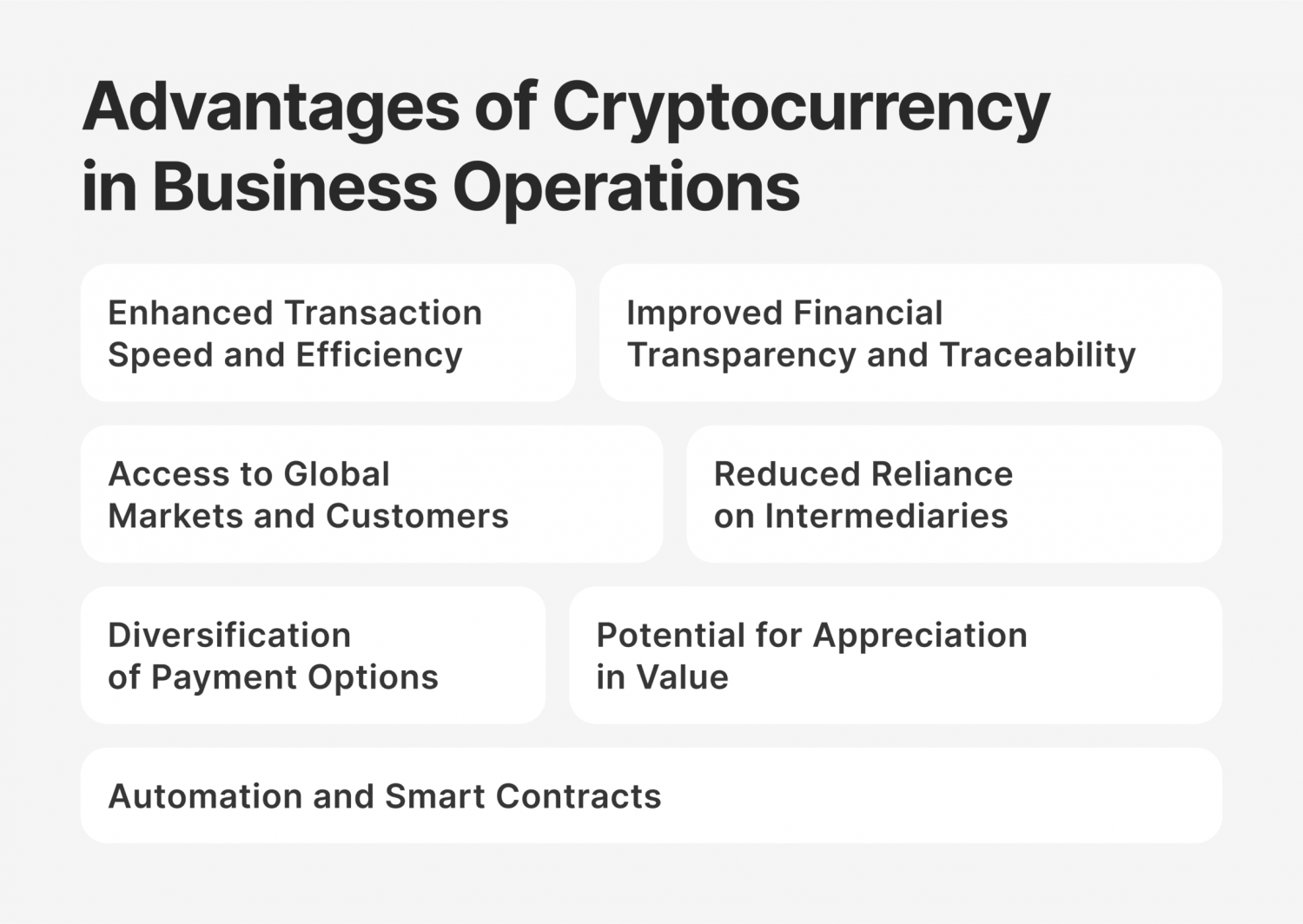 Advantages of Cryptocurrency in Business Operations

Enhanced Transaction Speed and Efficiency

Improved Financial Transparency and Traceability

Access to Global Markets and Customers

Reduced Reliance on Intermediaries

Diversification of Payment Options

Potential for Appreciation in Value

Automation and Smart Contracts